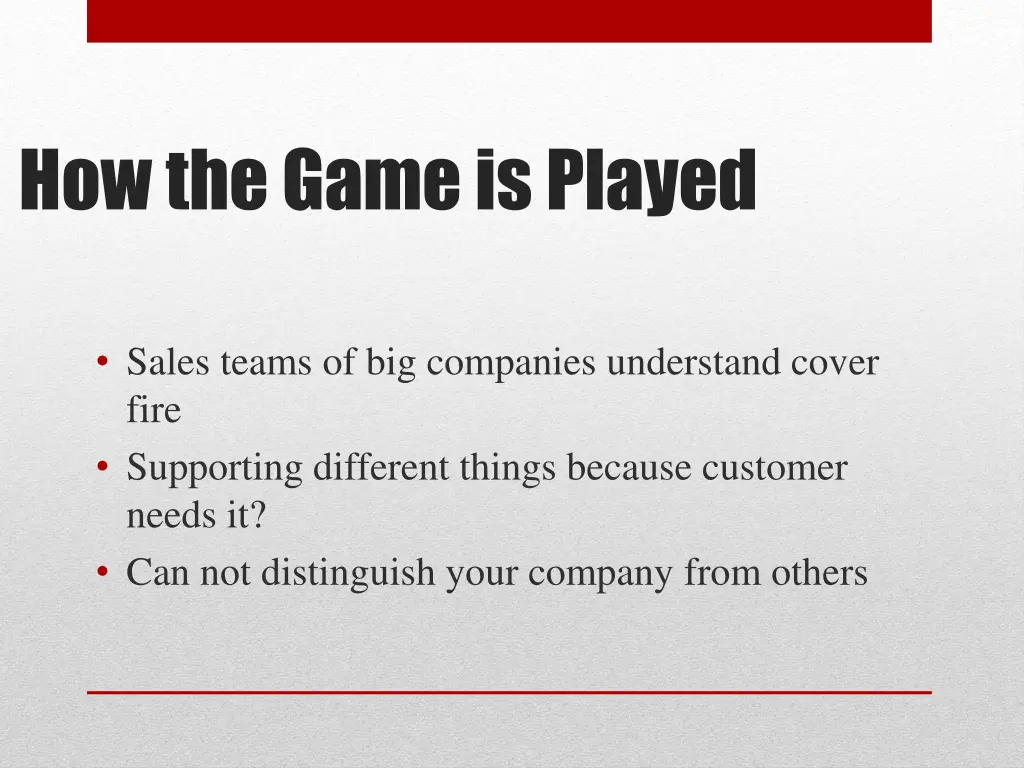 How the Game is Played

• Sales teams of big companies understand cover fire
• Supporting different things because customer needs it?
• Can not distinguish your company from others